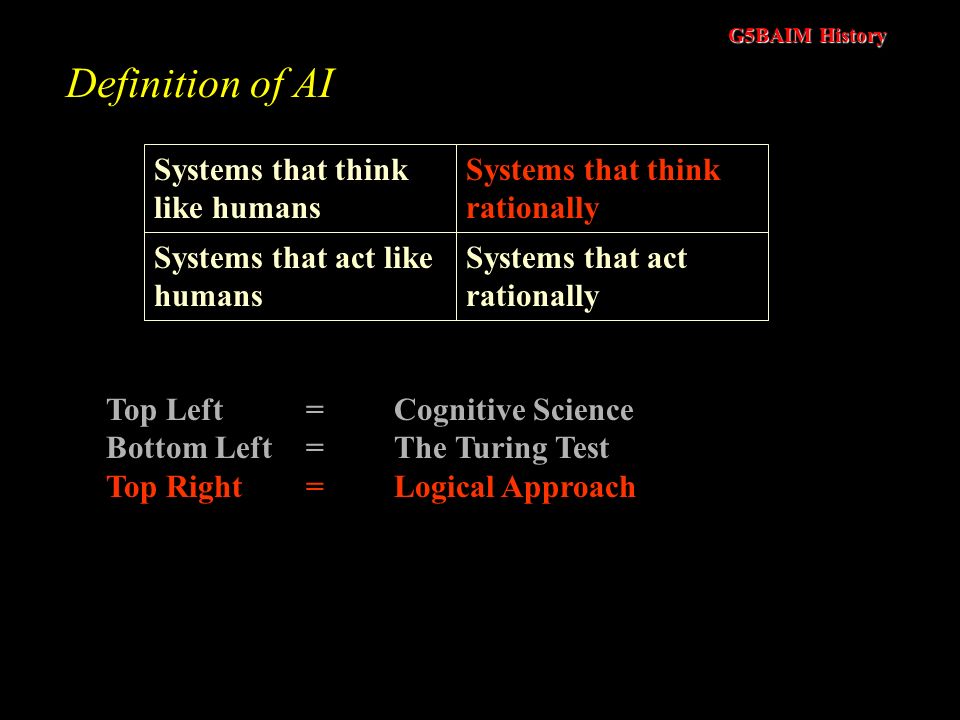 G5BAIM History

Definition of AI

| Systems that think like humans | Systems that think rationally |
|---|---|
| Systems that act like humans | Systems that act rationally |

Top Left = Cognitive Science
Bottom Left = The Turing Test
Top Right = Logical Approach